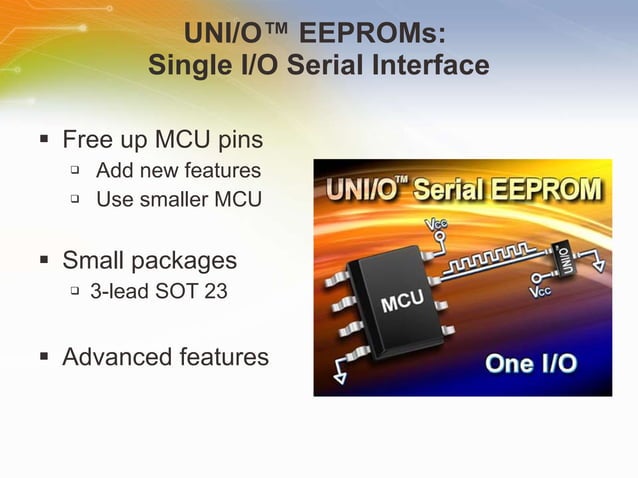 UNI/O™ EEPROMs:
Single I/O Serial Interface

▪ Free up MCU pins
▫ Add new features
▫ Use smaller MCU

▪ Small packages
▫ 3-lead SOT 23

▪ Advanced features

UNI/O™ Serial EEPROM

Vcc

MCU

UNI/O

Vcc

One I/O